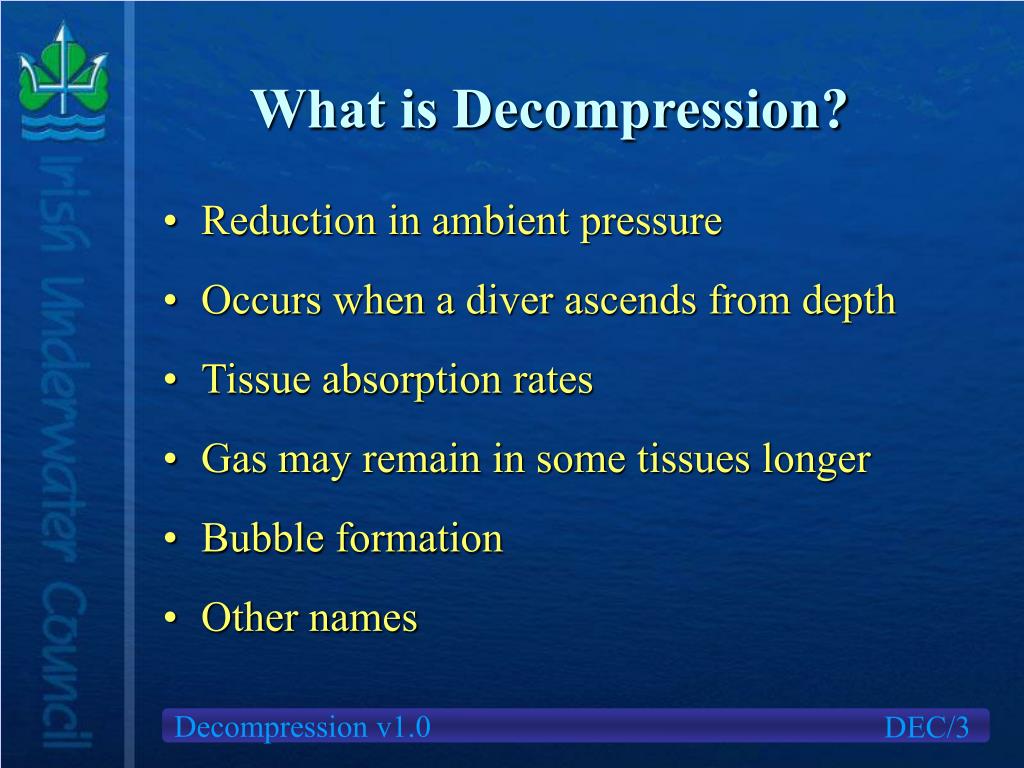 Irish Underwater Council

What is Decompression?

• Reduction in ambient pressure

• Occurs when a diver ascends from depth

• Tissue absorption rates

• Gas may remain in some tissues longer

• Bubble formation

• Other names

Decompression v1.0

DEC/3